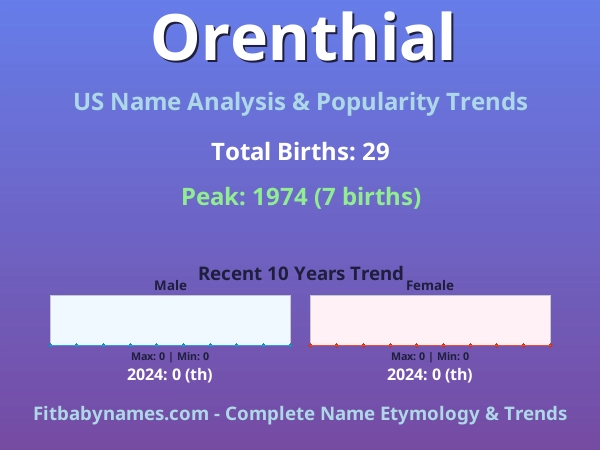 Orenthial

US Name Analysis & Popularity Trends

Total Births: 29

Peak: 1974 (7 births)

Recent 10 Years Trend

Male

Max: 0 | Min: 0

2024: 0 (th)

Female

Max: 0 | Min: 0

2024: 0 (th)

Fitbabynames.com - Complete Name Etymology & Trends